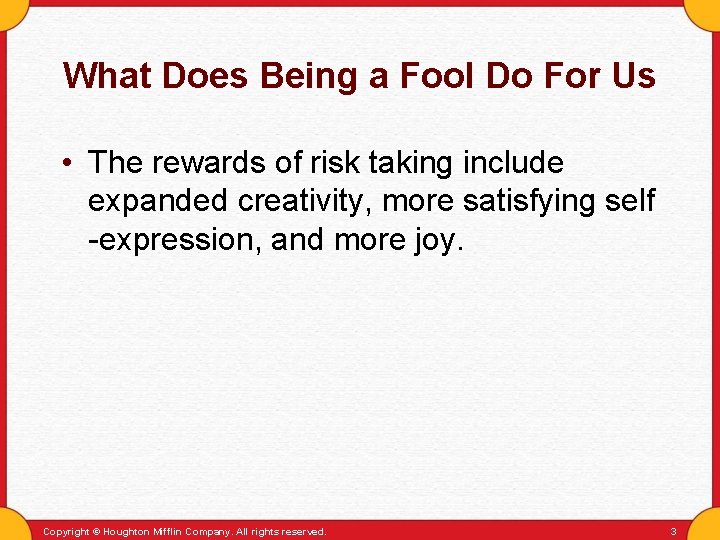 What Does Being a Fool Do For Us

• The rewards of risk taking include expanded creativity, more satisfying self -expression, and more joy.

Copyright © Houghton Mifflin Company. All rights reserved. 3